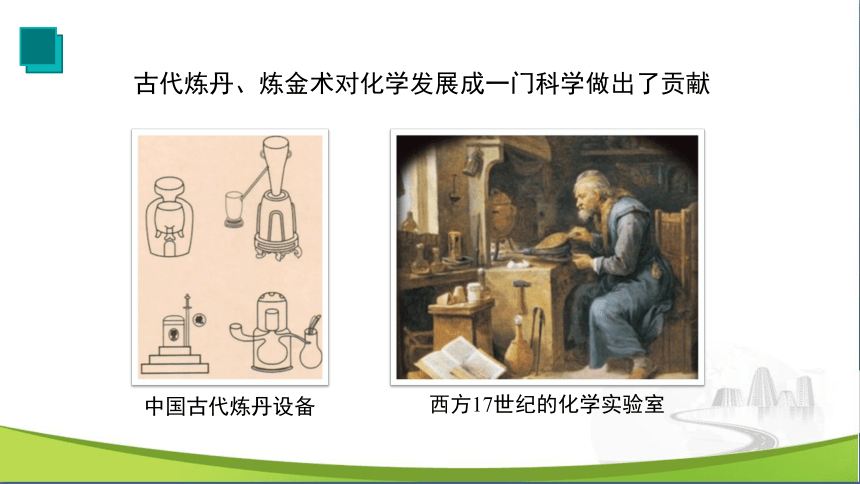 古代炼丹、炼金术对化学发展成一门科学做出了贡献

中国古代炼丹设备

西方17世纪的化学实验室